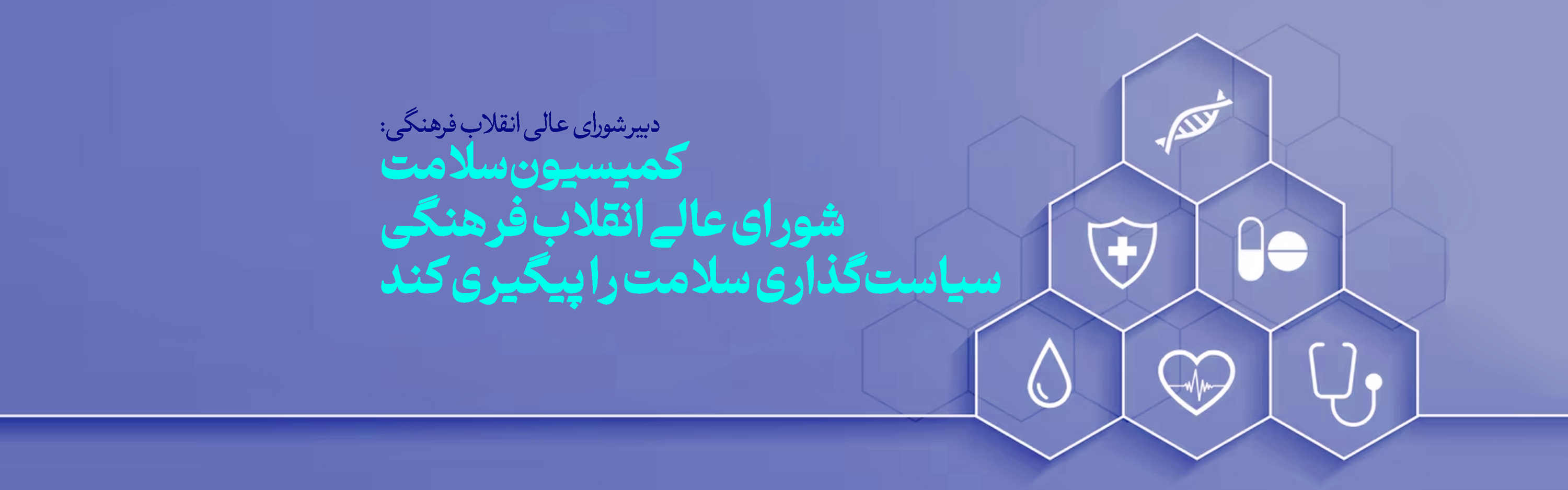 دبیر شورای عالی انقلاب فرهنگی:
کمیسیون سلامت
شورای عالی انقلاب فرهنگی
سیاست‌گذاری سلامت را پیگیری کند